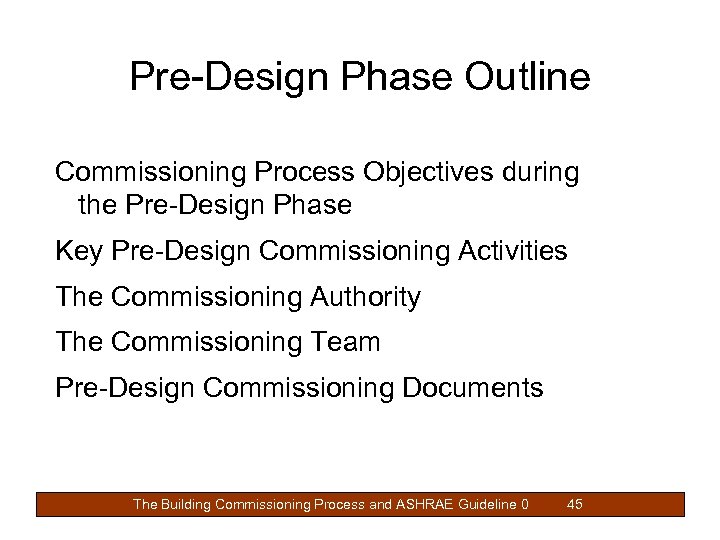 Pre-Design Phase Outline

Commissioning Process Objectives during the Pre-Design Phase

Key Pre-Design Commissioning Activities

The Commissioning Authority

The Commissioning Team

Pre-Design Commissioning Documents

The Building Commissioning Process and ASHRAE Guideline 0 45